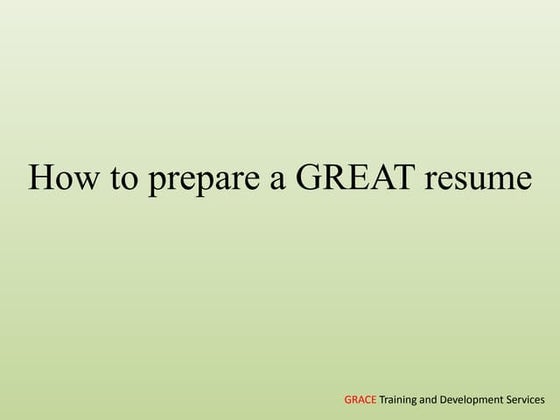 How to prepare a GREAT resume

GRACE Training and Development Services